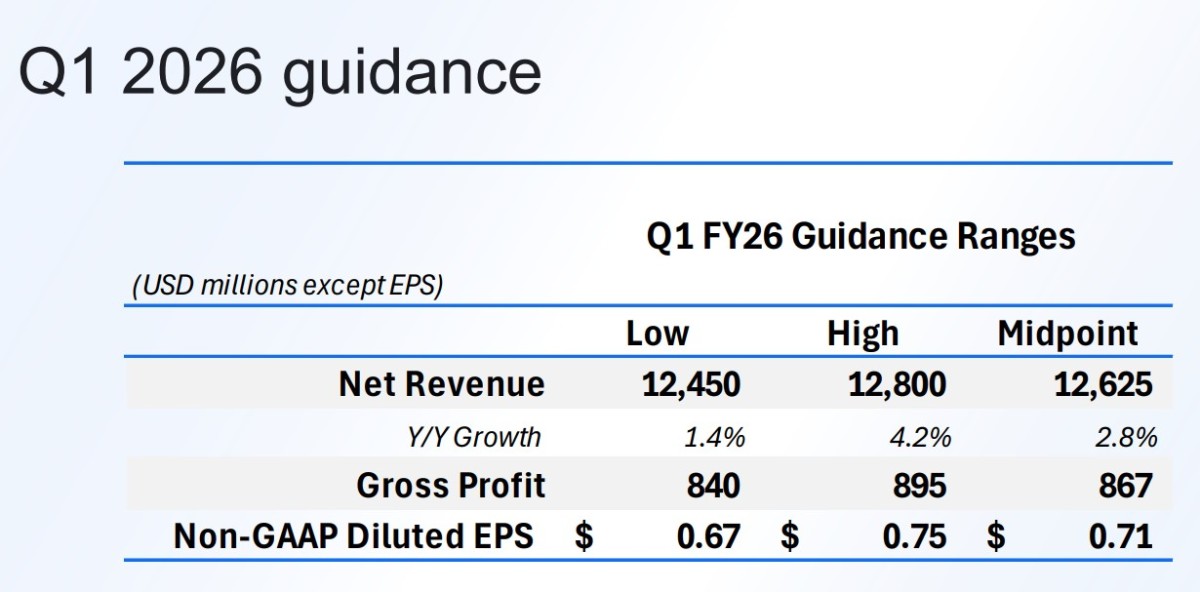 Q1 2026 guidance

Q1 FY26 Guidance Ranges

(USD millions except EPS)

| | Low | High | Midpoint |
|---|---|---|---|
| Net Revenue | 12,450 | 12,800 | 12,625 |
| Y/Y Growth | 1.4% | 4.2% | 2.8% |
| Gross Profit | 840 | 895 | 867 |
| Non-GAAP Diluted EPS | \$ 0.67 | \$ 0.75 | \$ 0.71 |